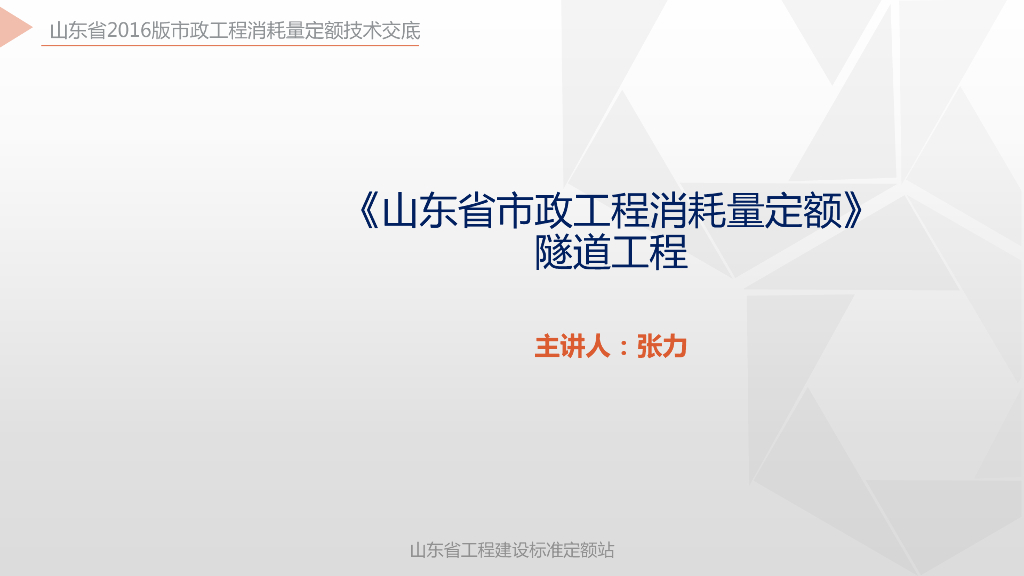 山东省2016版市政工程消耗量定额技术交底

《山东省市政工程消耗量定额》
隧道工程

主讲人：张力

山东省工程建设标准定额站